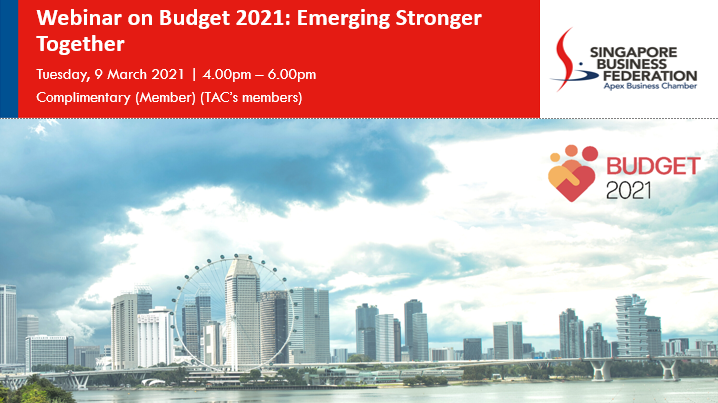 Webinar on Budget 2021: Emerging Stronger Together

Tuesday, 9 March 2021 | 4.00pm – 6.00pm

Complimentary (Member) (TAC's members)

SINGAPORE BUSINESS FEDERATION
Apex Business Chamber

BUDGET 2021